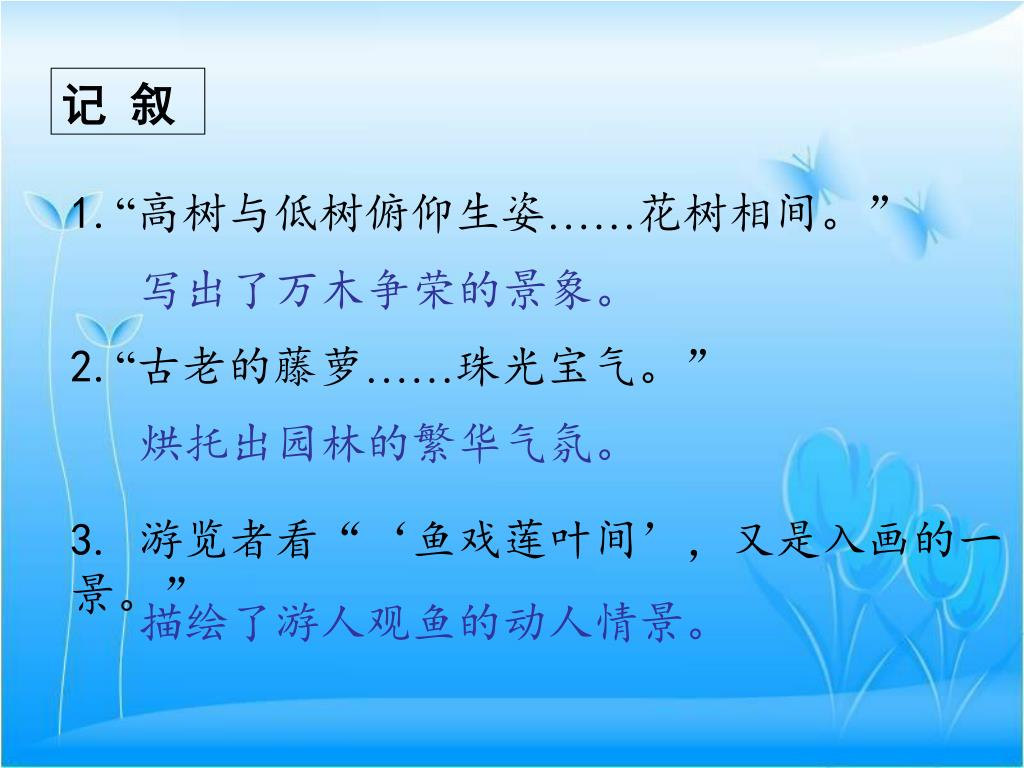 记 叙

1.“高树与低树俯仰生姿……花树相间。”

写出了万木争荣的景象。

2.“古老的藤萝……珠光宝气。”

烘托出园林的繁华气氛。

3. 游览者看“‘鱼戏莲叶间’，又是入画的一景。”

描绘了游人观鱼的动人情景。